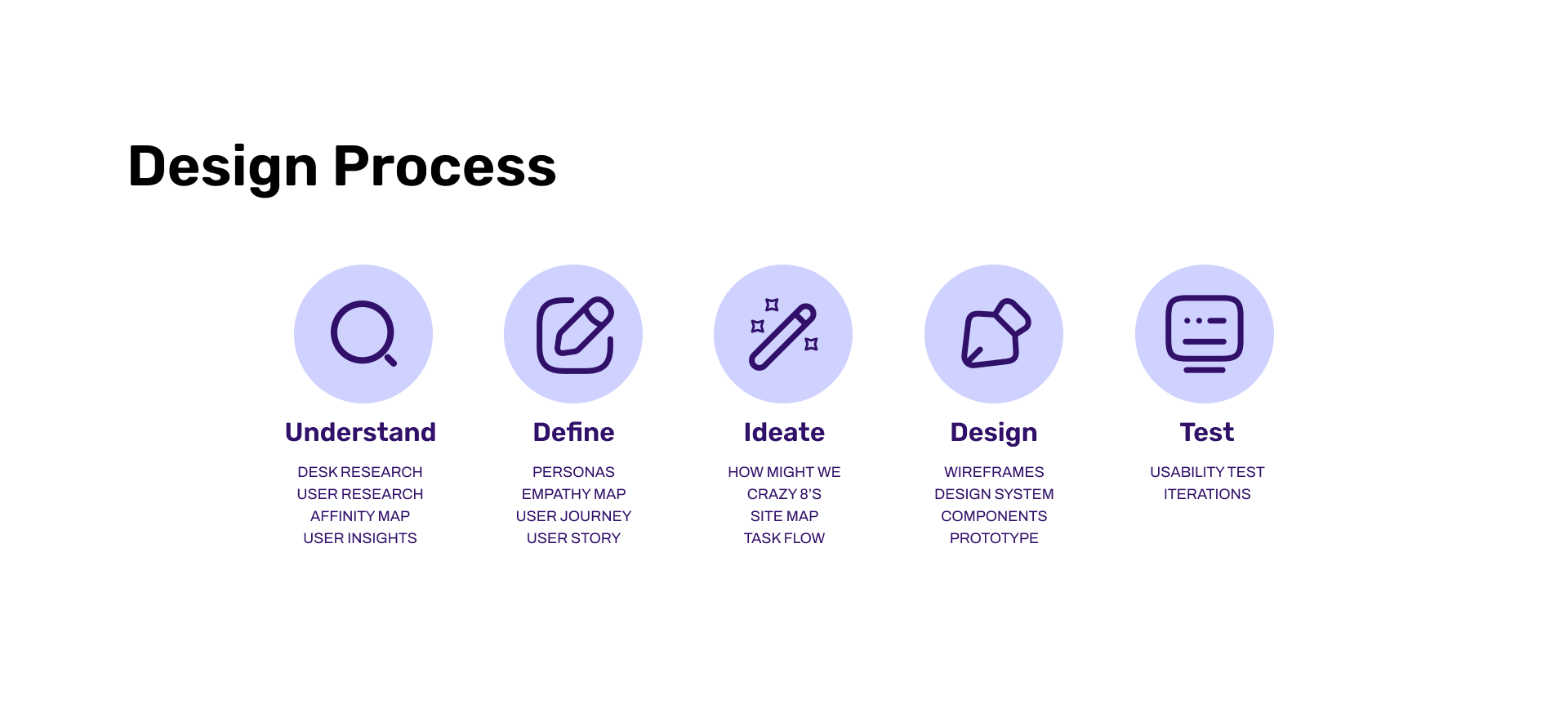 Design Process

Understand

DESK RESEARCH
USER RESEARCH
AFFINITY MAP
USER INSIGHTS

Define

PERSONAS
EMPATHY MAP
USER JOURNEY
USER STORY

Ideate

HOW MIGHT WE
CRAZY 8'S
SITE MAP
TASK FLOW

Design

WIREFRAMES
DESIGN SYSTEM
COMPONENTS
PROTOTYPE

Test

USABILITY TEST
ITERATIONS